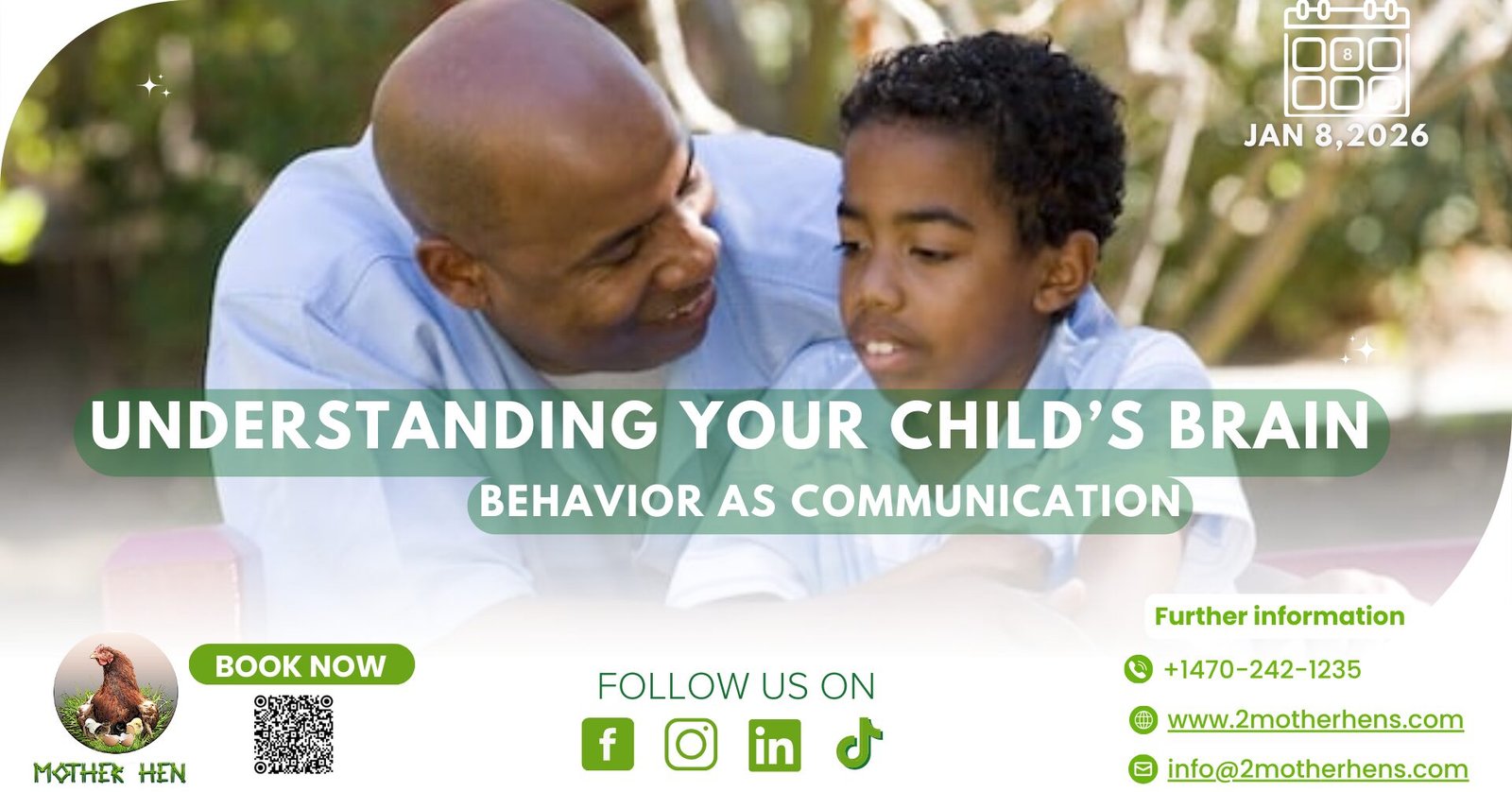 8

JAN 8,2026

UNDERSTANDING YOUR CHILD'S BRAIN

BEHAVIOR AS COMMUNICATION

MOTHER HEN

BOOK NOW

FOLLOW US ON

Further information

+1470-242-1235

www.2motherhens.com

info@2motherhens.com